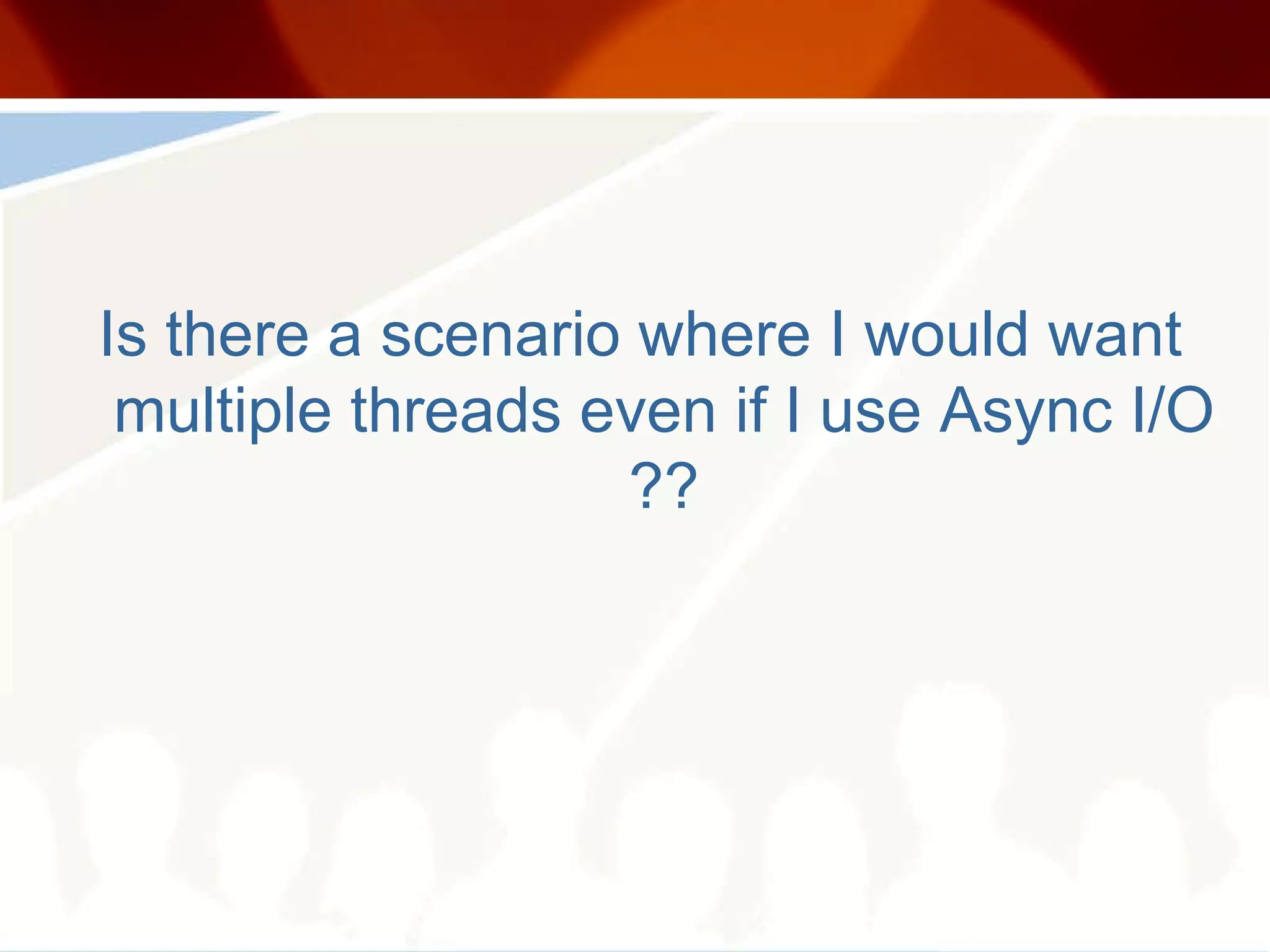 Is there a scenario where I would want multiple threads even if I use Async I/O ??